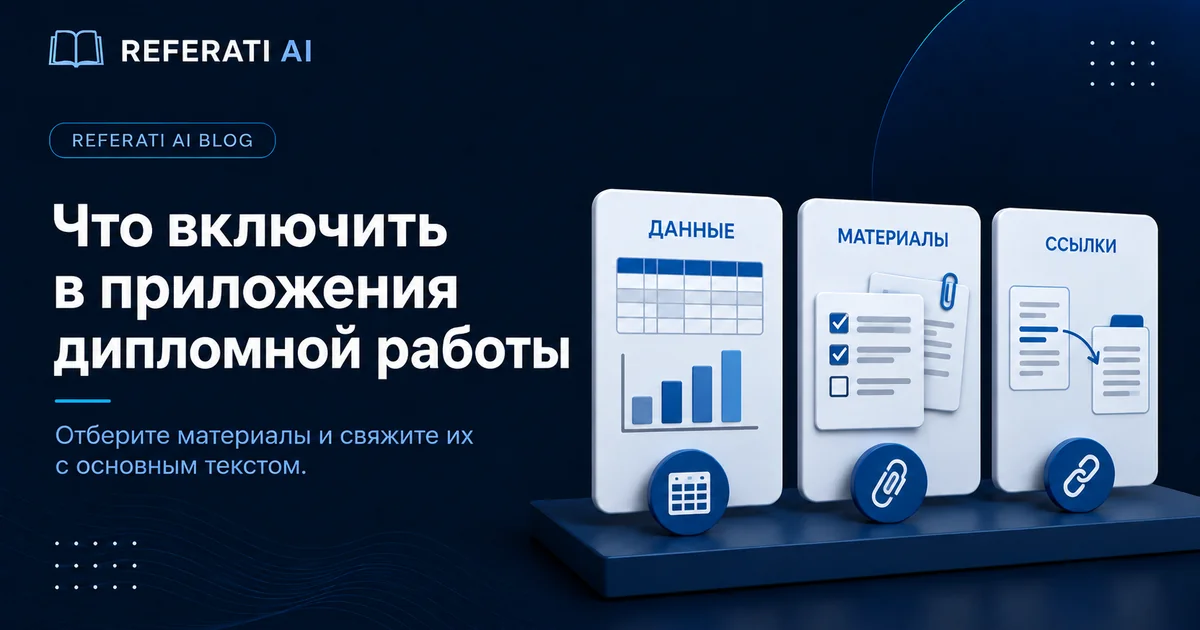 REFERATI AI

REFERATI AI BLOG

Что включить в приложения дипломной работы

Отберите материалы и свяжите их с основным текстом.

ДАННЫЕ

МАТЕРИАЛЫ

ССЫЛКИ